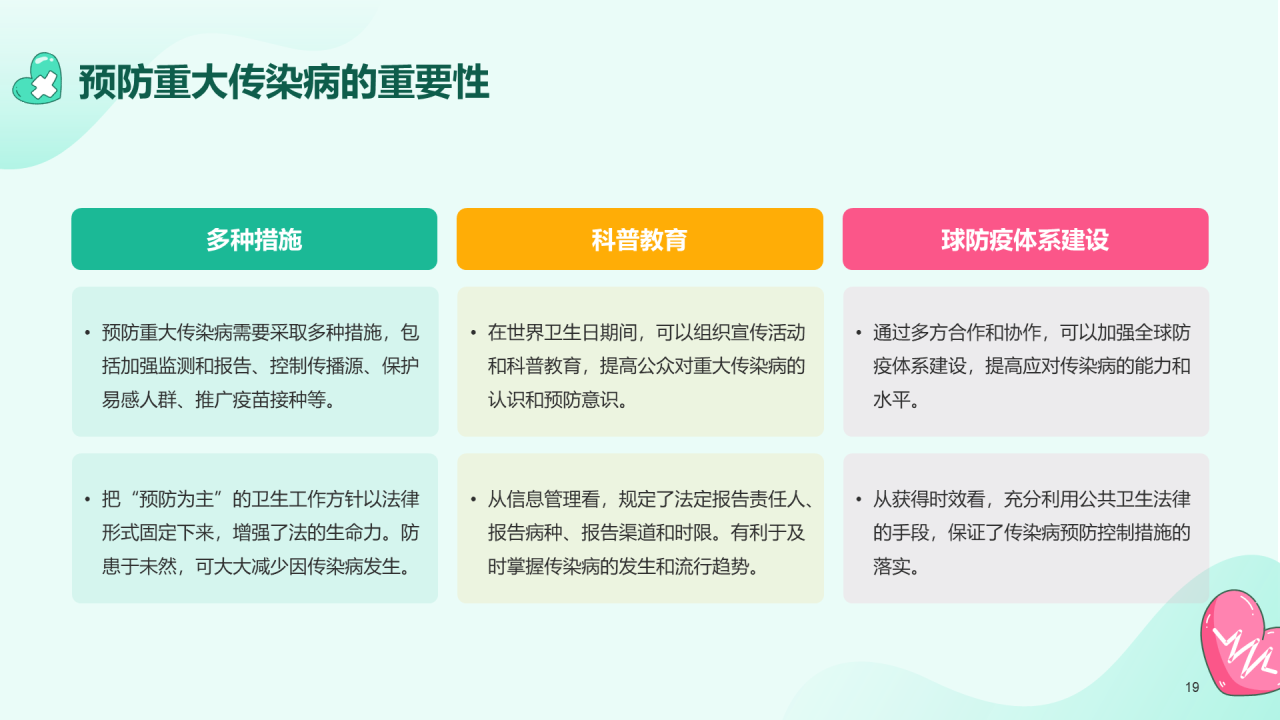 预防重大传染病的重要性

多种措施

• 预防重大传染病需要采取多种措施，包括加强监测和报告、控制传播源、保护易感人群、推广疫苗接种等。

• 把“预防为主”的卫生工作方针以法律形式固定下来，增强了法的生命力。防患于未然，可大大减少因传染病发生。

科普教育

• 在世界卫生日期间，可以组织宣传活动和科普教育，提高公众对重大传染病的认识和预防意识。

• 从信息管理看，规定了法定报告责任人、报告病种、报告渠道和时限。有利于及时掌握传染病的发生和流行趋势。

球防疫体系建设

• 通过多方合作和协作，可以加强全球防疫体系建设，提高应对传染病的能力和水平。

• 从获得时效看，充分利用公共卫生法律的手段，保证了传染病预防控制措施的落实。

19